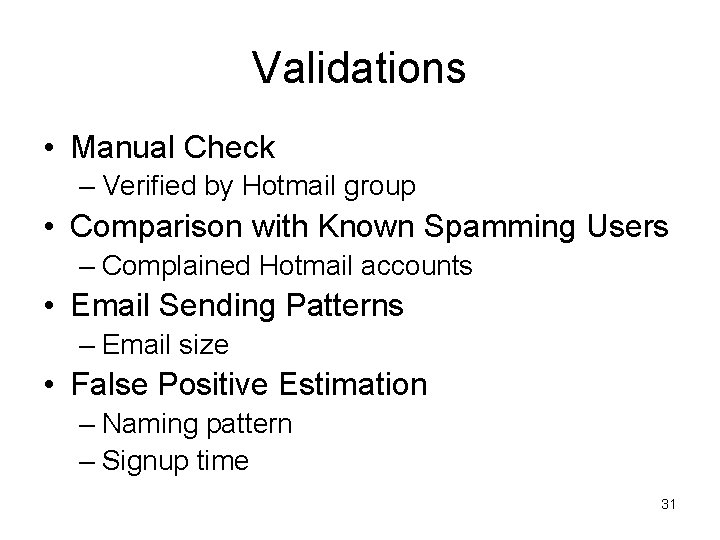 Validations

• Manual Check
  – Verified by Hotmail group
• Comparison with Known Spamming Users
  – Complained Hotmail accounts
• Email Sending Patterns
  – Email size
• False Positive Estimation
  – Naming pattern
  – Signup time

31